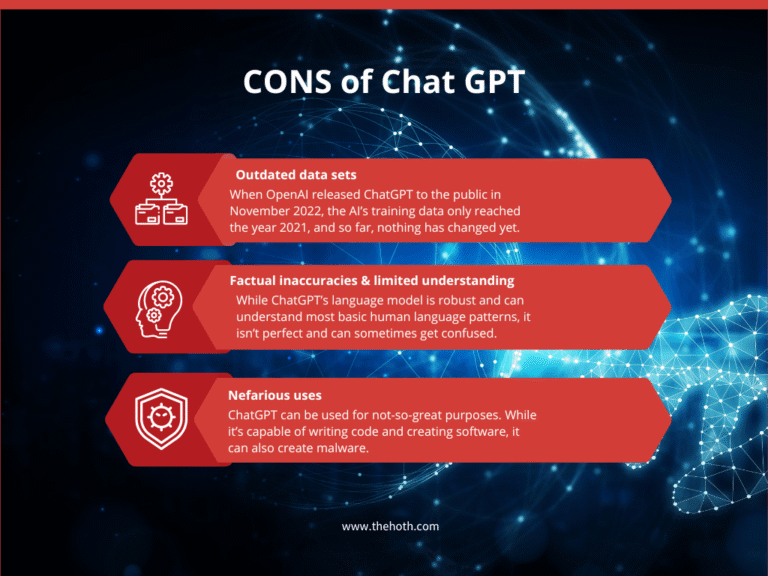 CONS of Chat GPT

Outdated data sets
When OpenAI released ChatGPT to the public in November 2022, the AI's training data only reached the year 2021, and so far, nothing has changed yet.

Factual inaccuracies & limited understanding
While ChatGPT's language model is robust and can understand most basic human language patterns, it isn't perfect and can sometimes get confused.

Nefarious uses
ChatGPT can be used for not-so-great purposes. While it's capable of writing code and creating software, it can also create malware.

www.thehoth.com